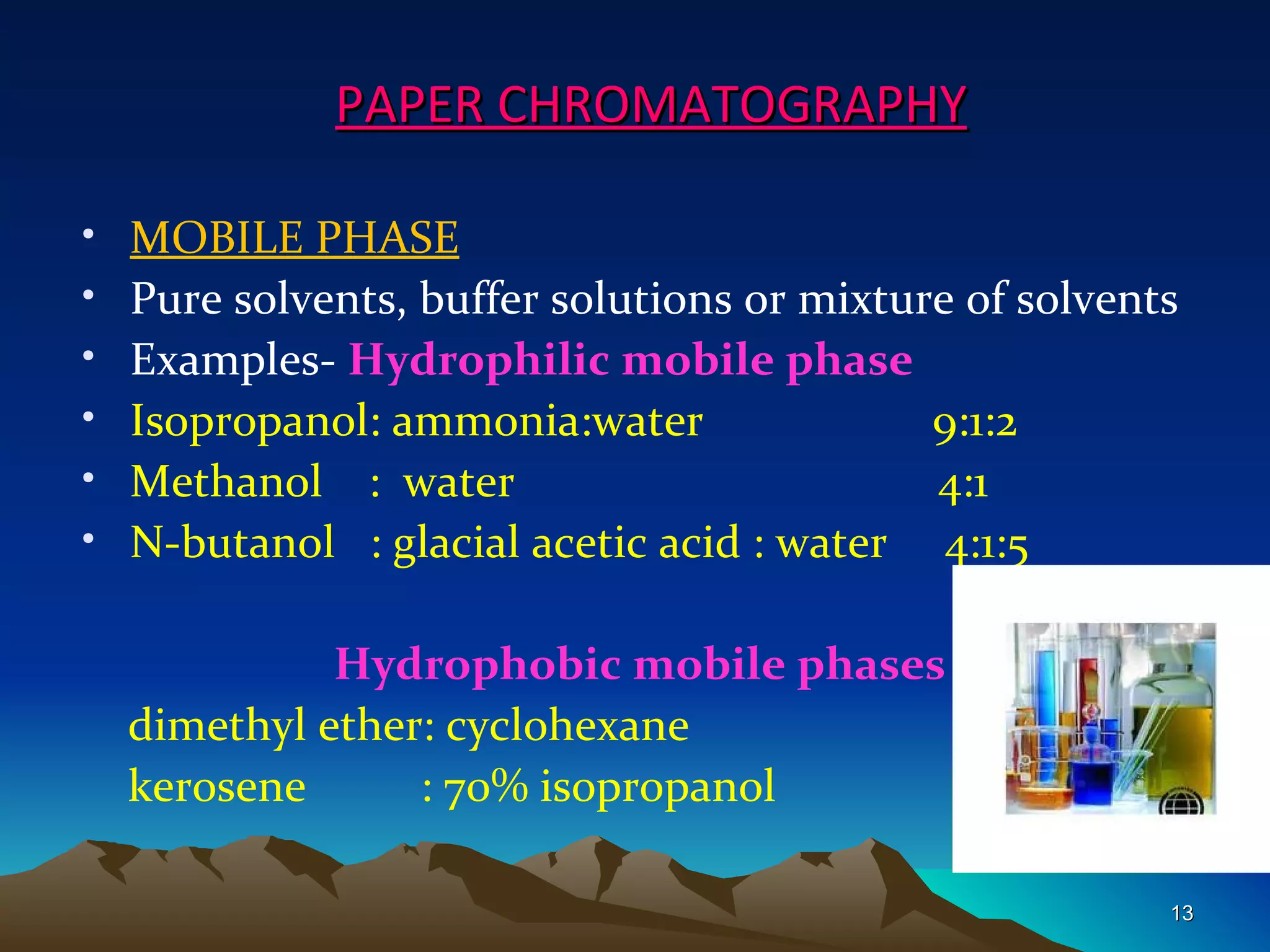 PAPER CHROMATOGRAPHY

• MOBILE PHASE
• Pure solvents, buffer solutions or mixture of solvents
• Examples- Hydrophilic mobile phase
• Isopropanol: ammonia:water 9:1:2
• Methanol : water 4:1
• N-butanol : glacial acetic acid : water 4:1:5

Hydrophobic mobile phases
dimethyl ether: cyclohexane
kerosene : 70% isopropanol

13